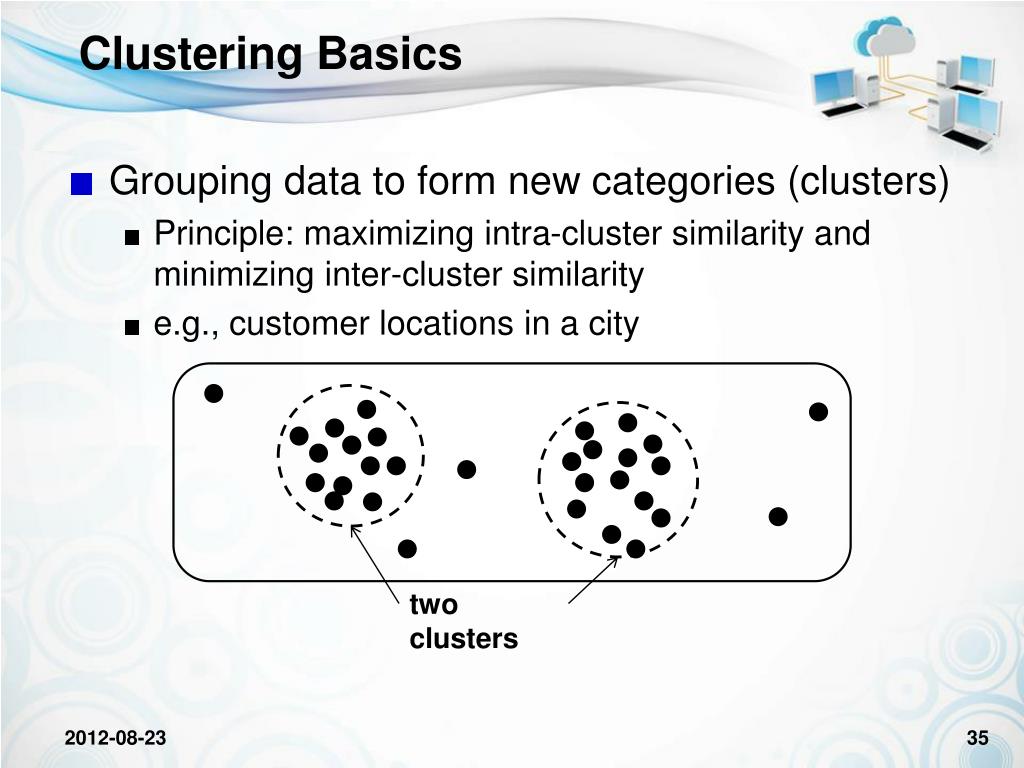 Clustering Basics

Grouping data to form new categories (clusters)

Principle: maximizing intra-cluster similarity and minimizing inter-cluster similarity

e.g., customer locations in a city

two clusters

2012-08-23

35